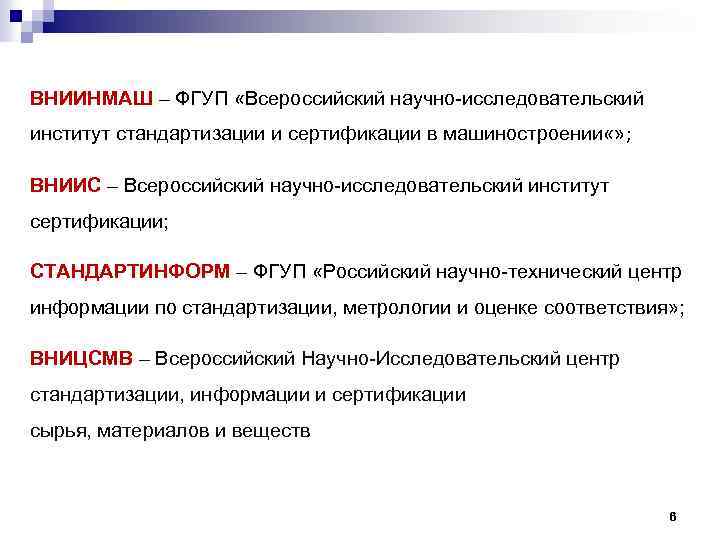 ВНИИНМАШ – ФГУП «Всероссийский научно-исследовательский институт стандартизации и сертификации в машиностроении«»;

ВНИИС – Всероссийский научно-исследовательский институт сертификации;

СТАНДАРТИНФОРМ – ФГУП «Российский научно-технический центр информации по стандартизации, метрологии и оценке соответствия»;

ВНИЦСМВ – Всероссийский Научно-Исследовательский центр стандартизации, информации и сертификации
сырья, материалов и веществ

6